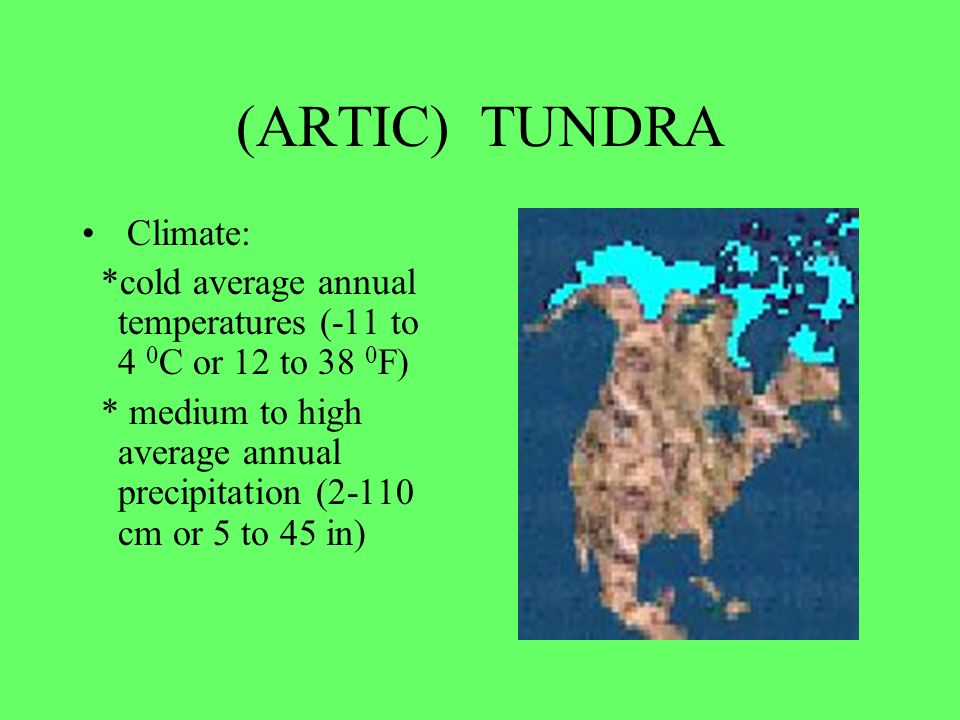 (ARTIC) TUNDRA

• Climate:

*cold average annual temperatures (-11 to 4 $^0$C or 12 to 38 $^0$F)

* medium to high average annual precipitation (2-110 cm or 5 to 45 in)